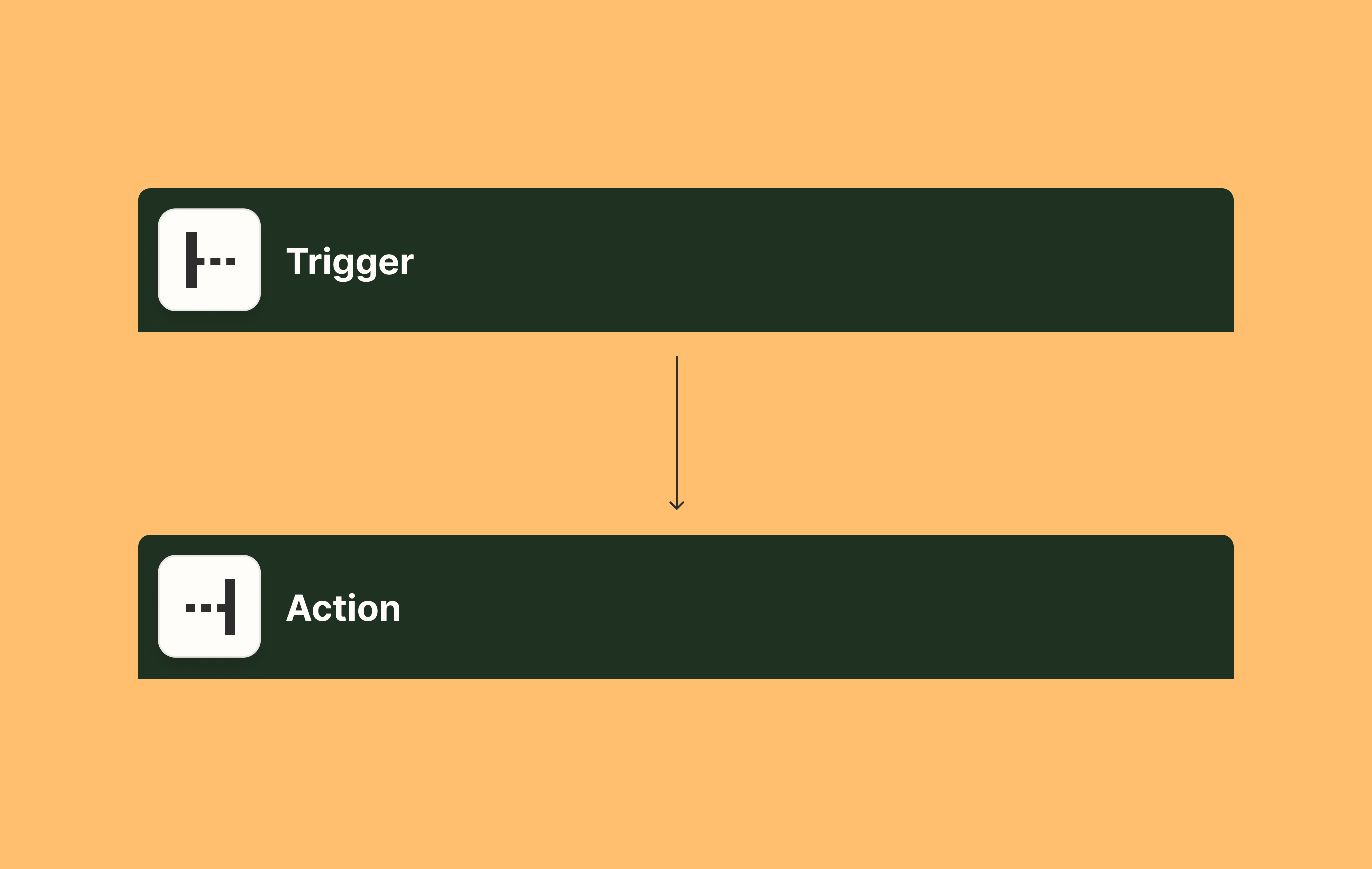 Trigger

Action